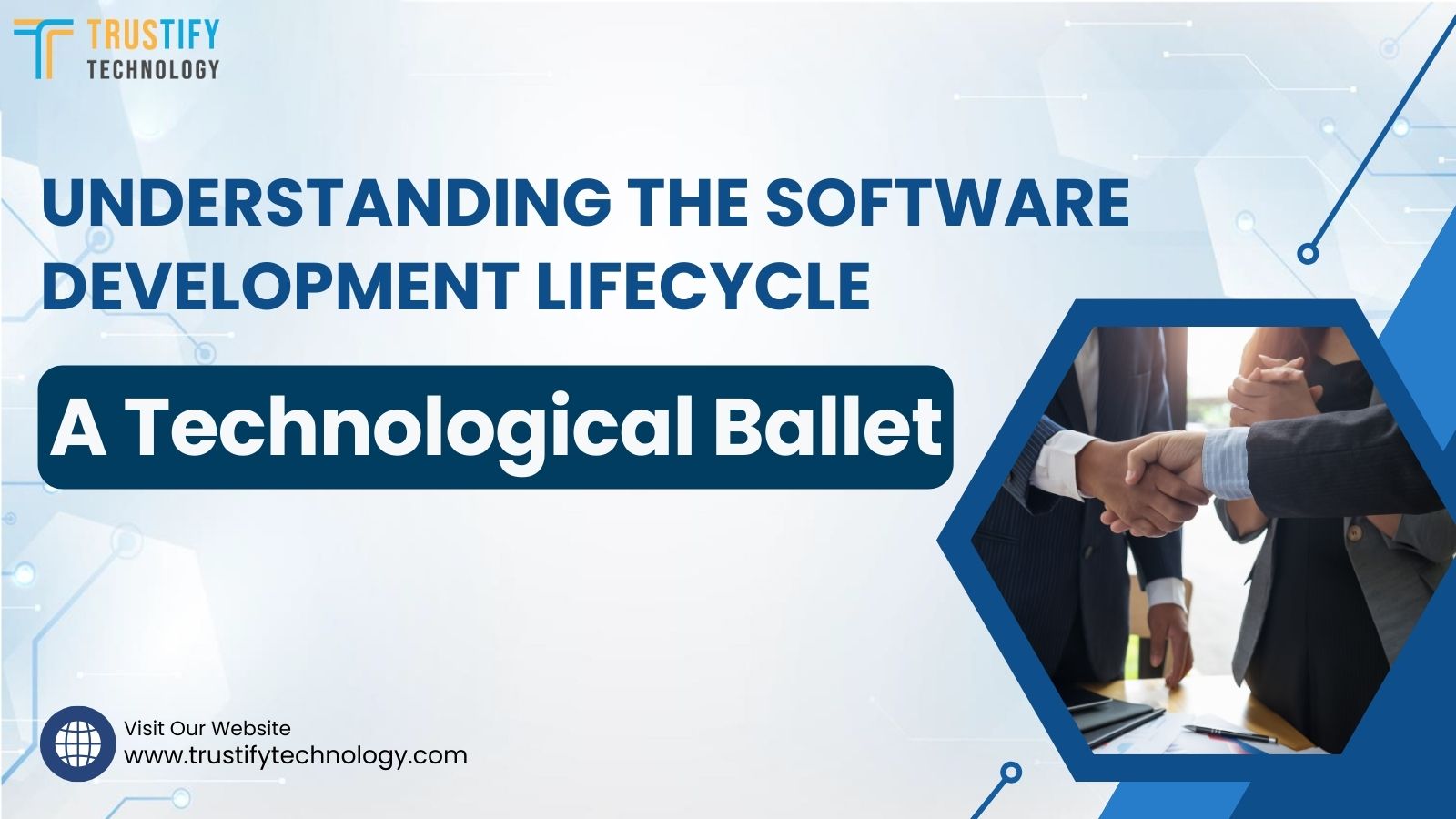 TRUSTIFY
TECHNOLOGY

UNDERSTANDING THE SOFTWARE DEVELOPMENT LIFECYCLE

A Technological Ballet

Visit Our Website
www.trustifytechnology.com